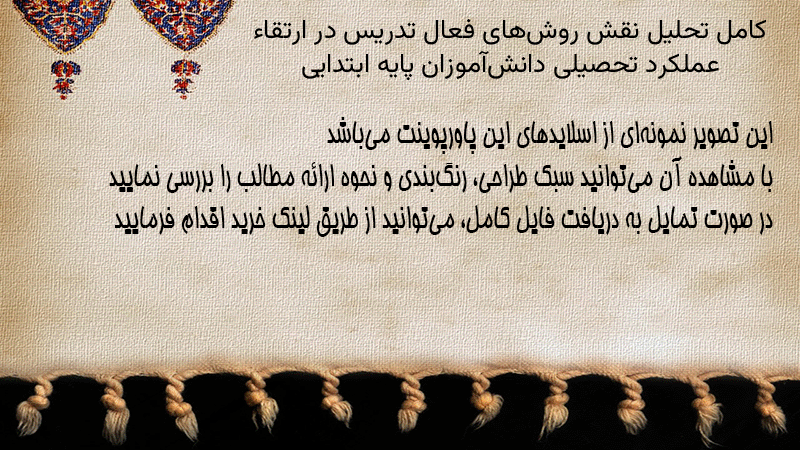 کامل تحلیل نقش روش‌های فعال تدریس در ارتقاء عملکرد تحصیلی دانش‌آموزان پایه ابتدایی

این تصویر نمونه‌ای از اسلایدهای این پاورپوینت می‌باشد
با مشاهده آن می‌توانید سبک طراحی، رنگ‌بندی و نحوه ارائه مطالب را بررسی نمایید
در صورت تمایل به دریافت فایل کامل، می‌توانید از طریق لینک خرید اقدام فرمایید